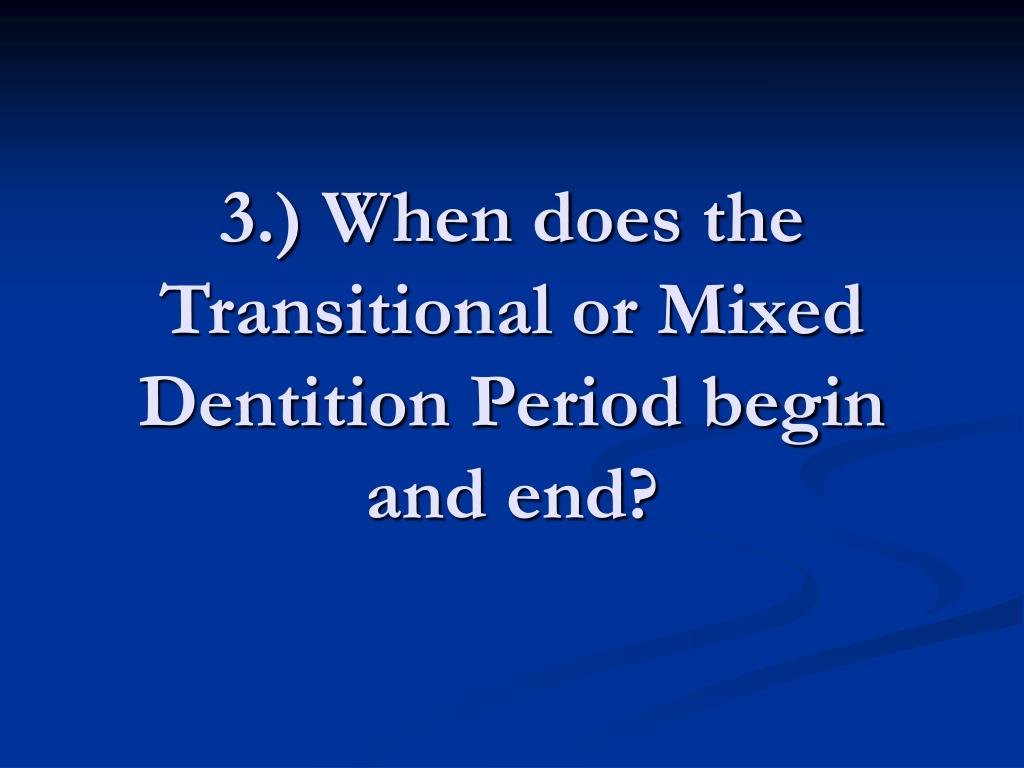 3.) When does the Transitional or Mixed Dentition Period begin and end?